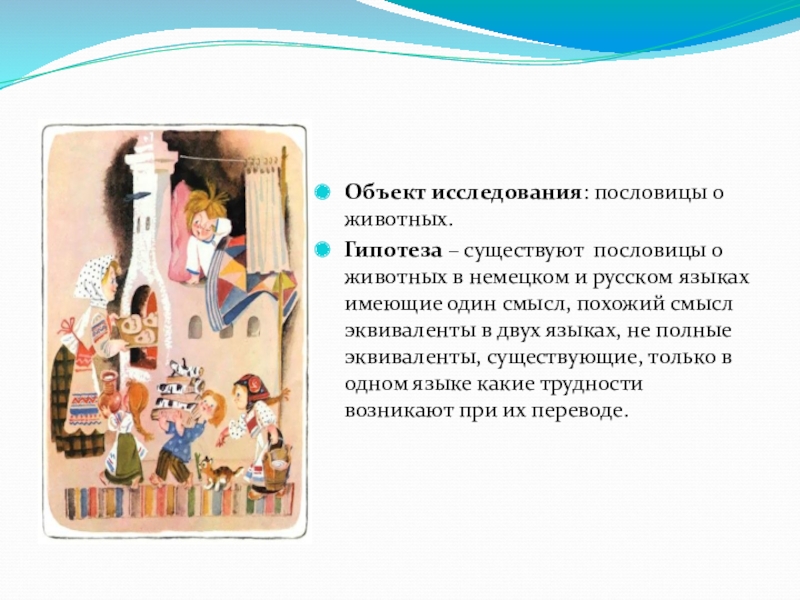 Объект исследования: пословицы о животных.

Гипотеза – существуют пословицы о животных в немецком и русском языках имеющие один смысл, похожий смысл эквиваленты в двух языках, не полные эквиваленты, существующие, только в одном языке какие трудности возникают при их переводе.